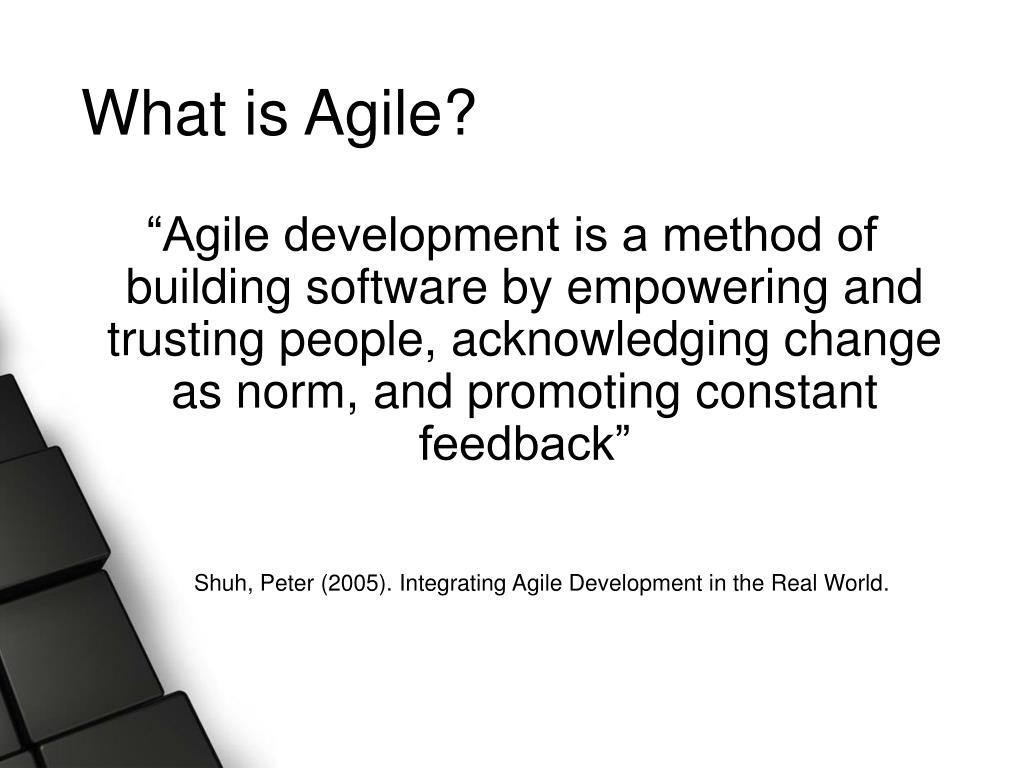 What is Agile?

“Agile development is a method of building software by empowering and trusting people, acknowledging change as norm, and promoting constant feedback”

Shuh, Peter (2005). Integrating Agile Development in the Real World.